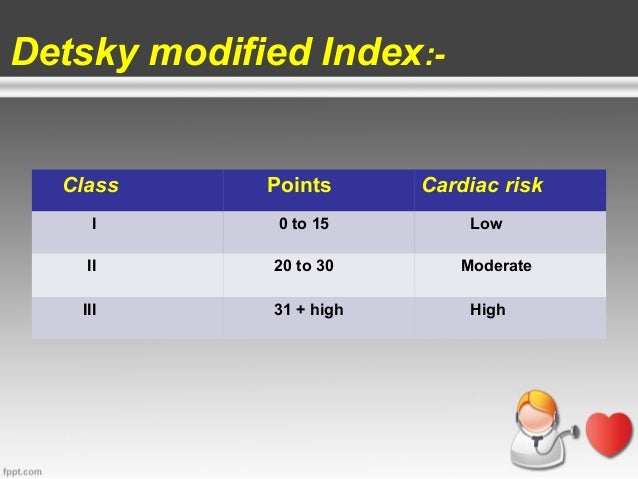 Detsky modified Index:-

| Class | Points | Cardiac risk |
|---|---|---|
| I | 0 to 15 | Low |
| II | 20 to 30 | Moderate |
| III | 31 + high | High |

fppt.com